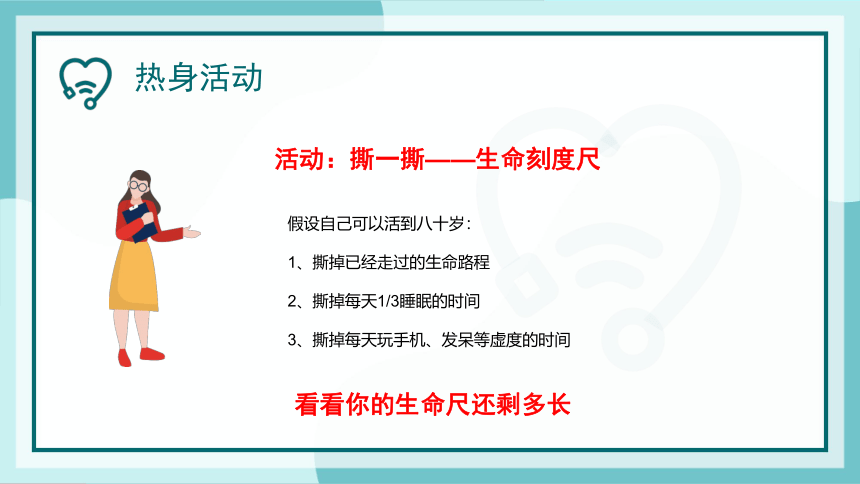 热身活动

活动：撕一撕——生命刻度尺

假设自己可以活到八十岁：

1、撕掉已经走过的生命路程

2、撕掉每天1/3睡眠的时间

3、撕掉每天玩手机、发呆等虚度的时间

看看你的生命尺还剩多长